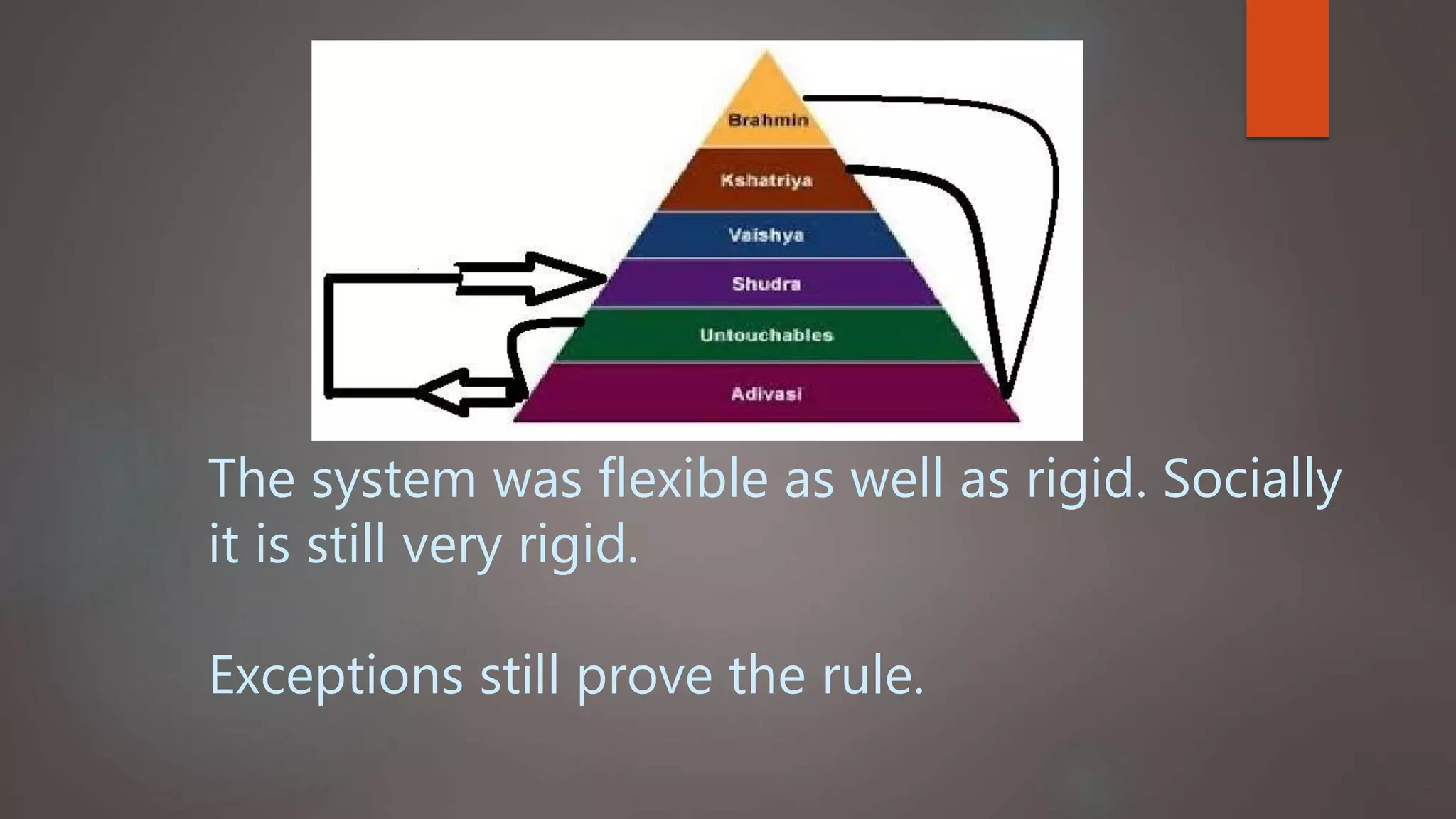 Brahmin
Kshatriya
Vaishya
Shudra
Untouchables
Adivasi

The system was flexible as well as rigid. Socially it is still very rigid.

Exceptions still prove the rule.